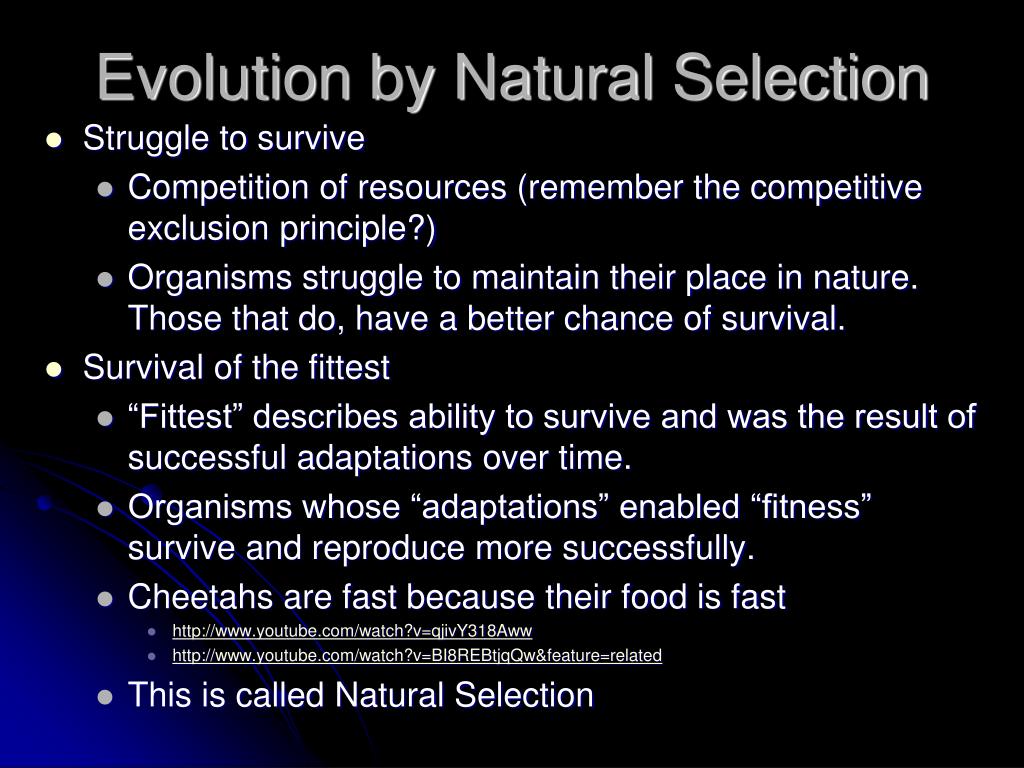 Evolution by Natural Selection

- Struggle to survive
  - Competition of resources (remember the competitive exclusion principle?)
  - Organisms struggle to maintain their place in nature. Those that do, have a better chance of survival.
- Survival of the fittest
  - “Fittest” describes ability to survive and was the result of successful adaptations over time.
  - Organisms whose “adaptations” enabled “fitness” survive and reproduce more successfully.
  - Cheetahs are fast because their food is fast
    - http://www.youtube.com/watch?v=qjivY318Aww
    - http://www.youtube.com/watch?v=BI8REBtjqQw&feature=related
  - This is called Natural Selection